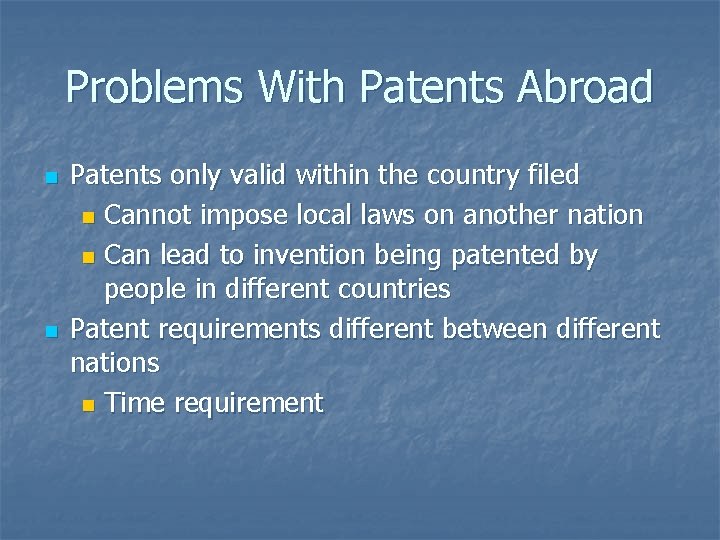 Problems With Patents Abroad

- Patents only valid within the country filed
  - Cannot impose local laws on another nation
  - Can lead to invention being patented by people in different countries
- Patent requirements different between different nations
  - Time requirement